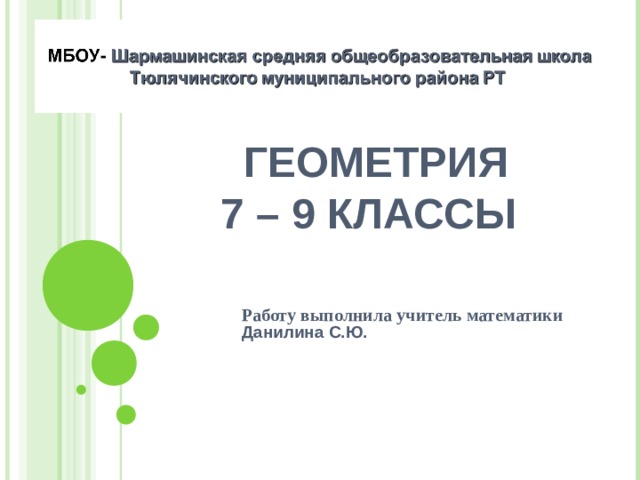 МБОУ- Шармашинская средняя общеобразовательная школа Тюлячинского муниципального района РТ

ГЕОМЕТРИЯ
7 – 9 КЛАССЫ

Работу выполнила учитель математики
Данилина С.Ю.